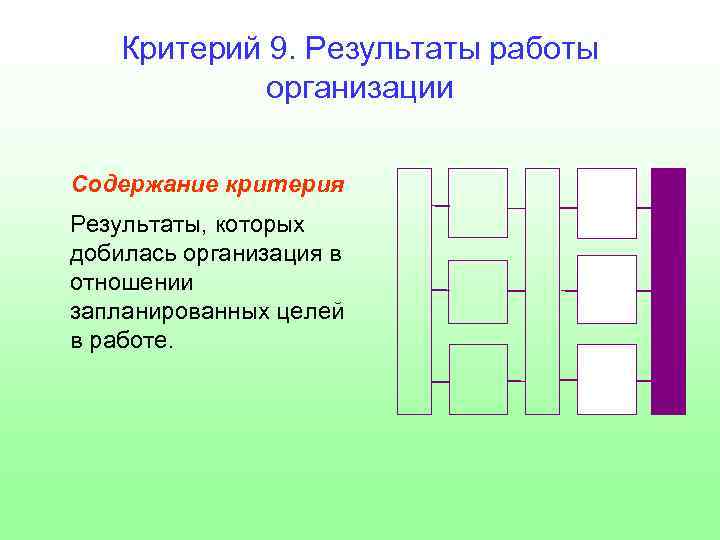 Критерий 9. Результаты работы организации

Содержание критерия

Результаты, которых добилась организация в отношении запланированных целей в работе.